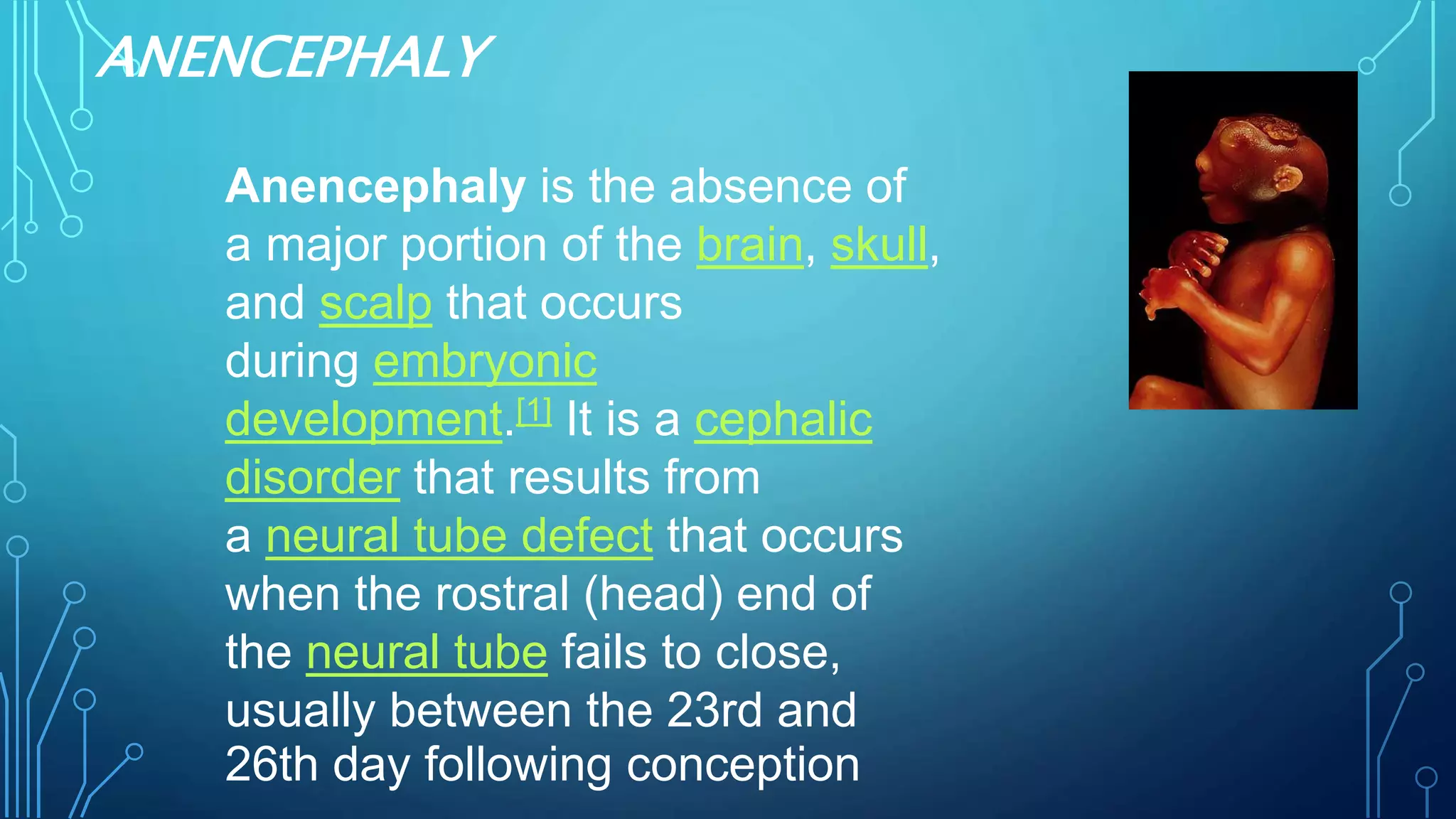 ANENCEPHALY

Anencephaly is the absence of a major portion of the brain, skull, and scalp that occurs during embryonic development.[1] It is a cephalic disorder that results from a neural tube defect that occurs when the rostral (head) end of the neural tube fails to close, usually between the 23rd and 26th day following conception